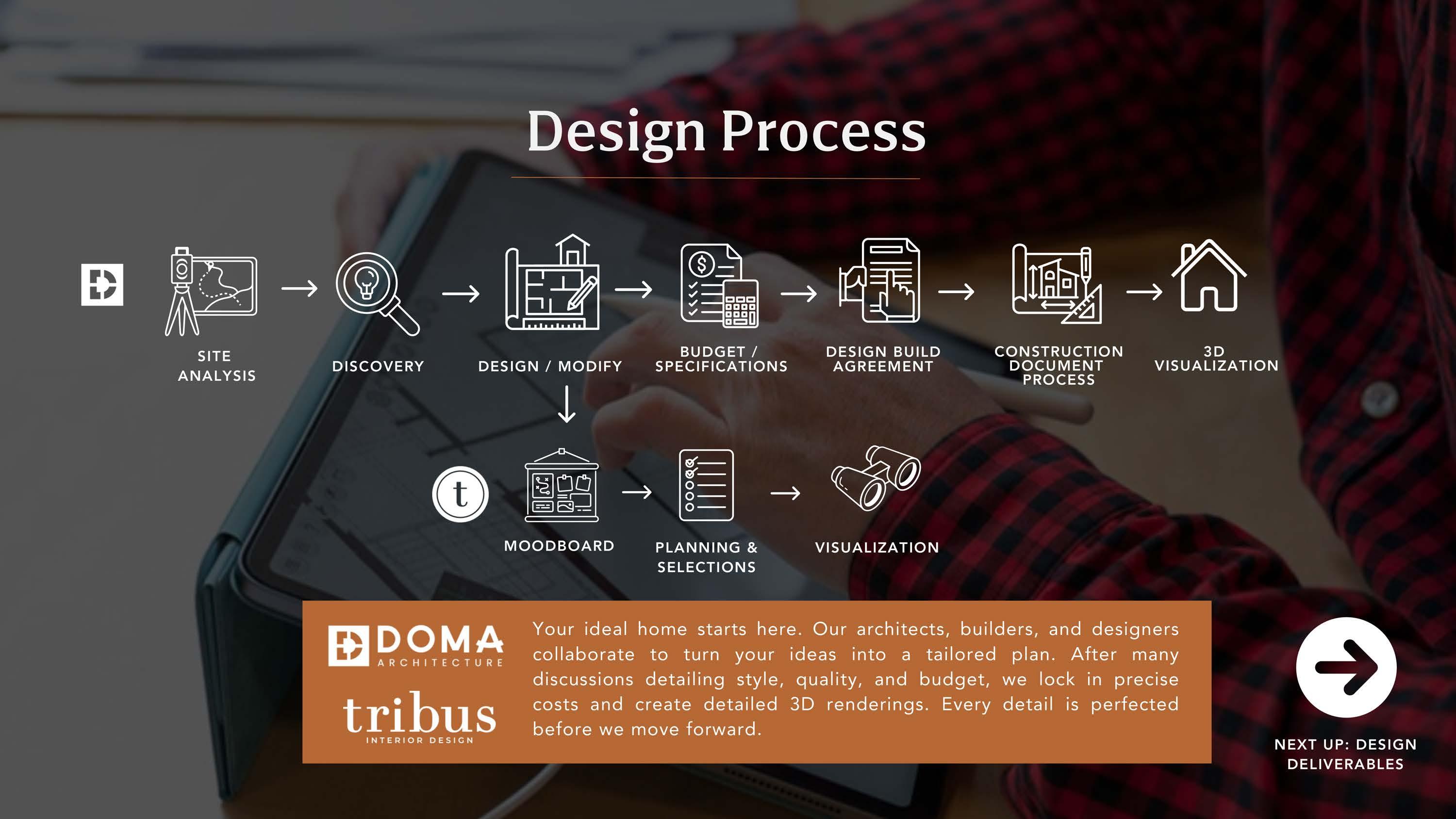 Design Process

SITE ANALYSIS

DISCOVERY

DESIGN / MODIFY

BUDGET / SPECIFICATIONS

DESIGN BUILD AGREEMENT

CONSTRUCTION DOCUMENT PROCESS

3D VISUALIZATION

t

MOODBOARD

PLANNING & SELECTIONS

VISUALIZATION

DOMA ARCHITECTURE

tribus INTERIOR DESIGN

Your ideal home starts here. Our architects, builders, and designers collaborate to turn your ideas into a tailored plan. After many discussions detailing style, quality, and budget, we lock in precise costs and create detailed 3D renderings. Every detail is perfected before we move forward.

NEXT UP: DESIGN DELIVERABLES